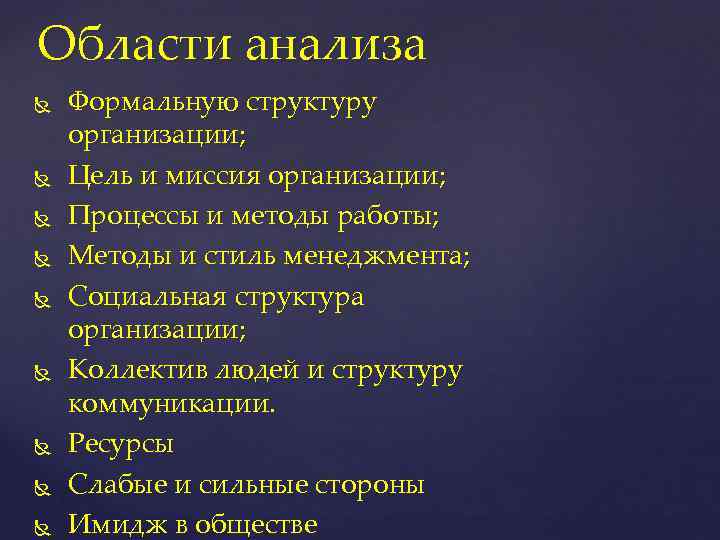 Области анализа

Формальную структуру организации;

Цель и миссия организации;

Процессы и методы работы;

Методы и стиль менеджмента;

Социальная структура организации;

Коллектив людей и структуру коммуникации.

Ресурсы

Слабые и сильные стороны

Имидж в обществе